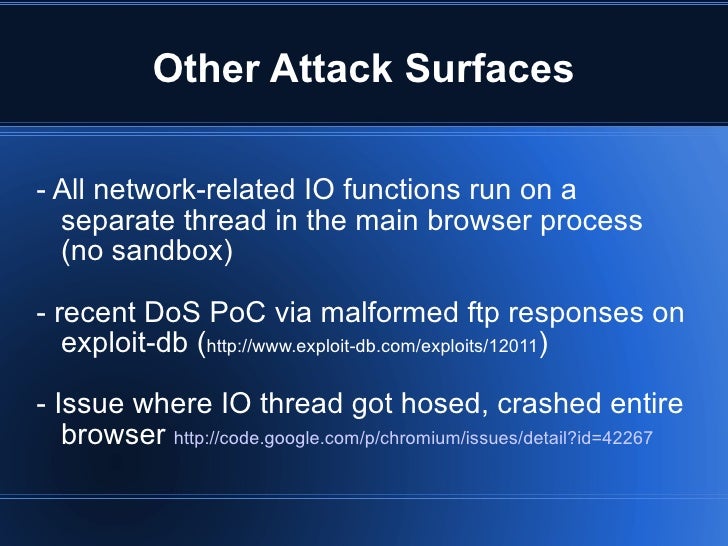 Other Attack Surfaces

- All network-related IO functions run on a separate thread in the main browser process (no sandbox)

- recent DoS PoC via malformed ftp responses on exploit-db (http://www.exploit-db.com/exploits/12011)

- Issue where IO thread got hosed, crashed entire browser http://code.google.com/p/chromium/issues/detail?id=42267